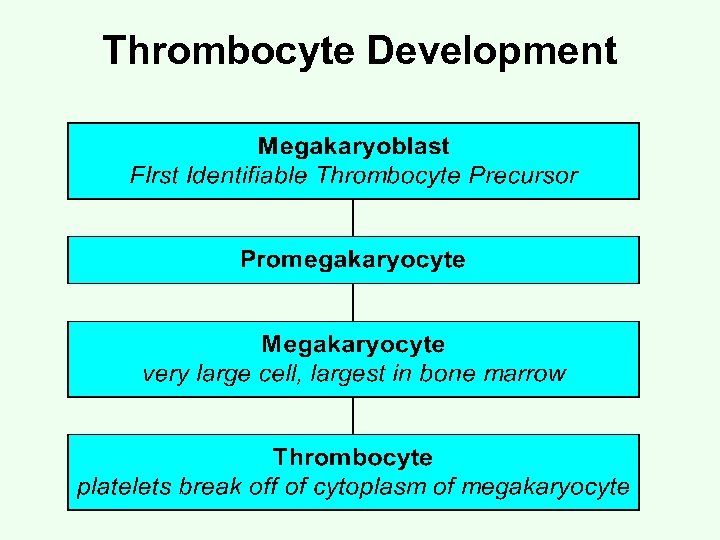 Thrombocyte Development

Megakaryoblast
FIrst Identifiable Thrombocyte Precursor

Promegakaryocyte

Megakaryocyte
very large cell, largest in bone marrow

Thrombocyte
platelets break off of cytoplasm of megakaryocyte